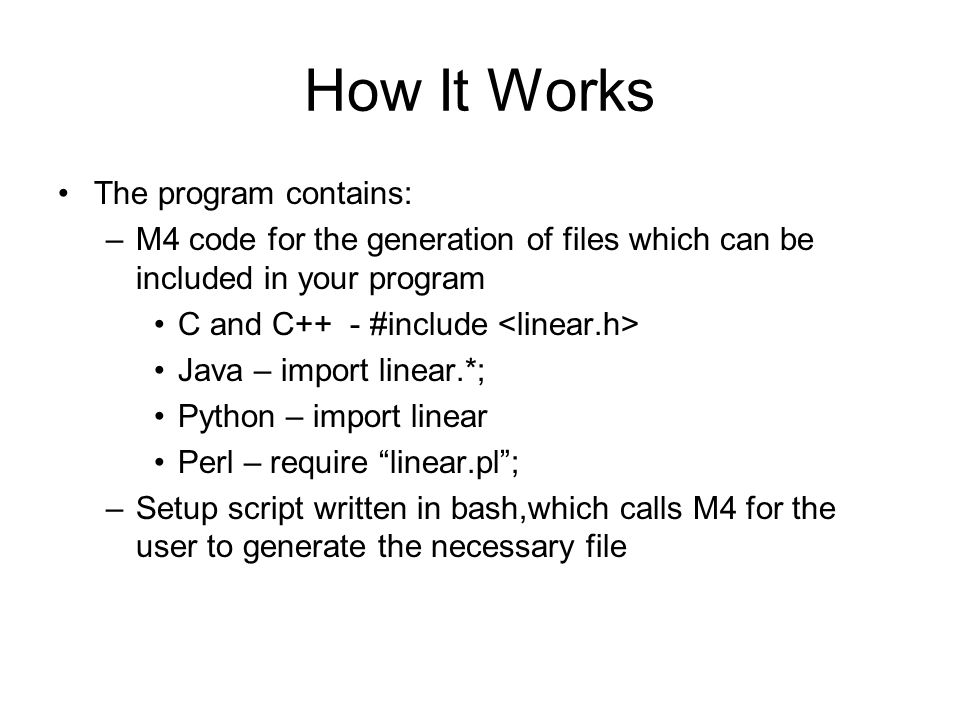 How It Works

• The program contains:
– M4 code for the generation of files which can be included in your program
• C and C++ - #include <linear.h>
• Java – import linear.*;
• Python – import linear
• Perl – require “linear.pl”;
– Setup script written in bash,which calls M4 for the user to generate the necessary file